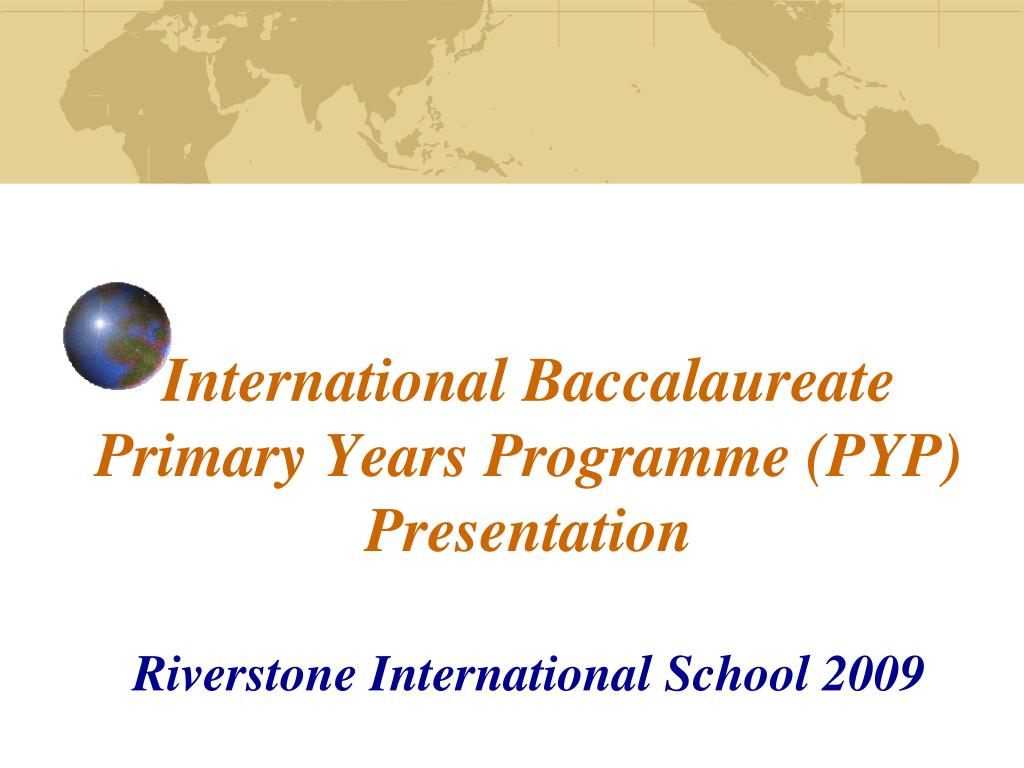 International Baccalaureate Primary Years Programme (PYP) Presentation

Riverstone International School 2009